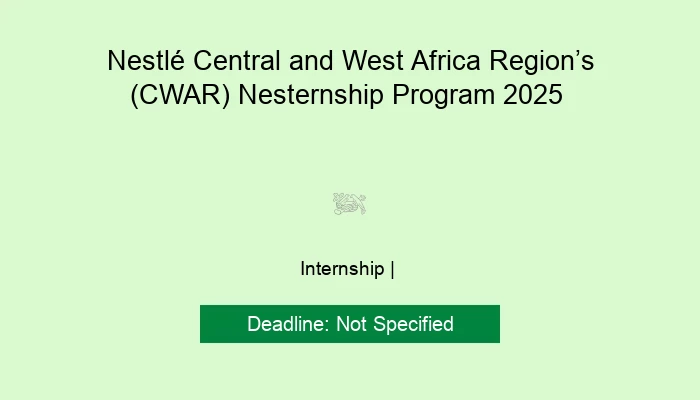 Nestlé Central and West Africa Region’s (CWAR) Nesternship Program 2025

Internship |

Deadline: Not Specified